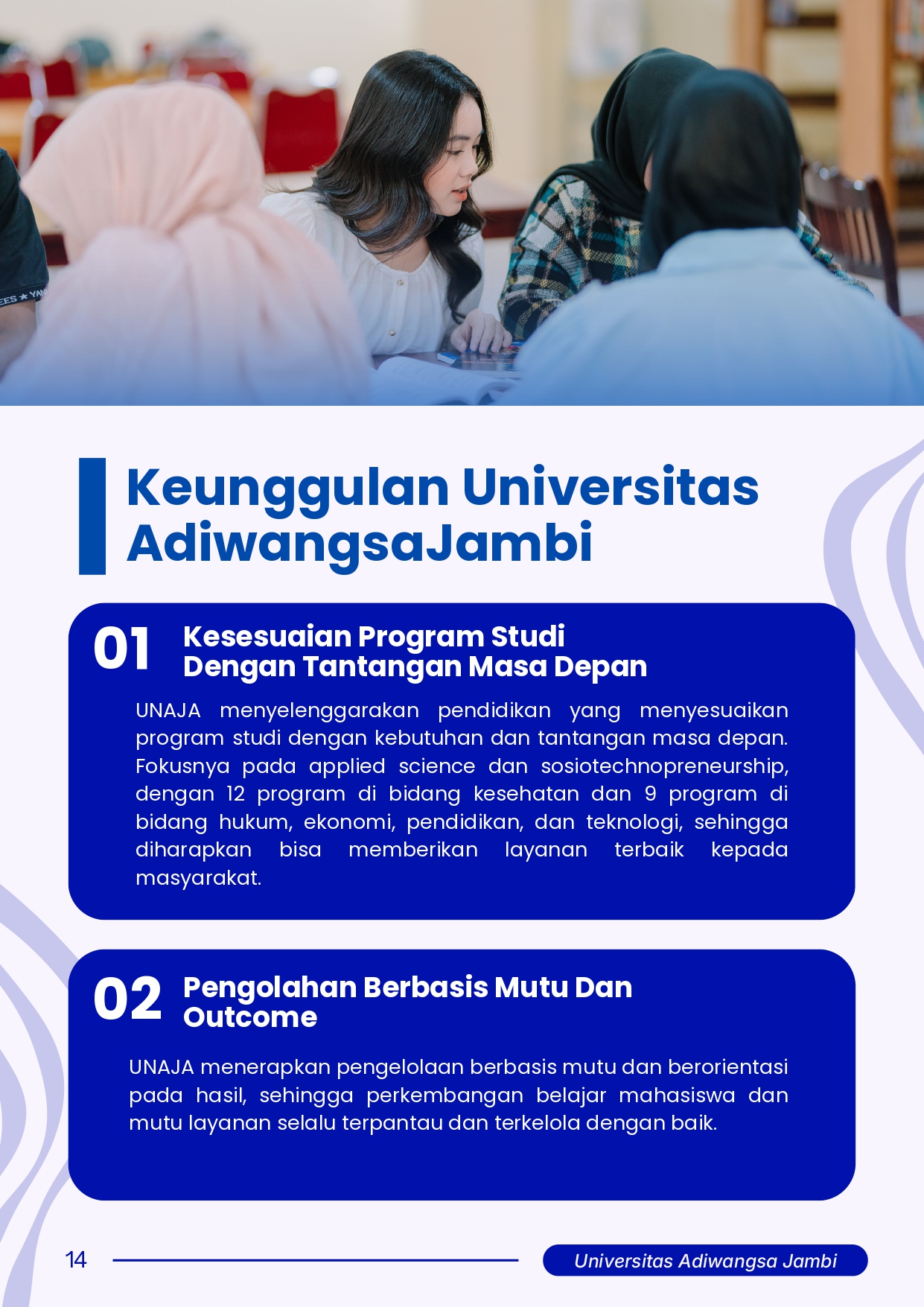 Keunggulan Universitas AdiwangsaJambi

01 Kesesuaian Program Studi Dengan Tantangan Masa Depan

UNAJA menyelenggarakan pendidikan yang menyesuaikan program studi dengan kebutuhan dan tantangan masa depan. Fokusnya pada applied science dan sosiotechnopreneurship, dengan 12 program di bidang kesehatan dan 9 program di bidang hukum, ekonomi, pendidikan, dan teknologi, sehingga diharapkan bisa memberikan layanan terbaik kepada masyarakat.

02 Pengolahan Berbasis Mutu Dan Outcome

UNAJA menerapkan pengelolaan berbasis mutu dan berorientasi pada hasil, sehingga perkembangan belajar mahasiswa dan mutu layanan selalu terpantau dan terkelola dengan baik.

14

Universitas Adiwangsa Jambi